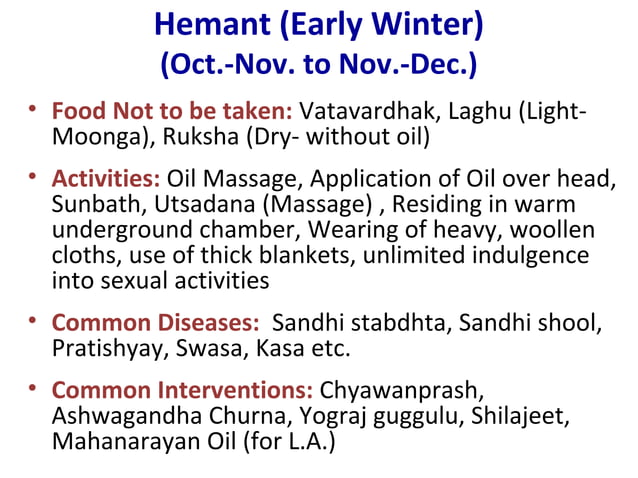 Hemant (Early Winter)
(Oct.-Nov. to Nov.-Dec.)

• Food Not to be taken: Vatavardhak, Laghu (Light-Moonga), Ruksha (Dry- without oil)

• Activities: Oil Massage, Application of Oil over head, Sunbath, Utsadana (Massage) , Residing in warm underground chamber, Wearing of heavy, woollen cloths, use of thick blankets, unlimited indulgence into sexual activities

• Common Diseases: Sandhi stabdhta, Sandhi shool, Pratishyay, Swasa, Kasa etc.

• Common Interventions: Chyawanprash, Ashwagandha Churna, Yograj guggulu, Shilajeet, Mahanarayan Oil (for L.A.)